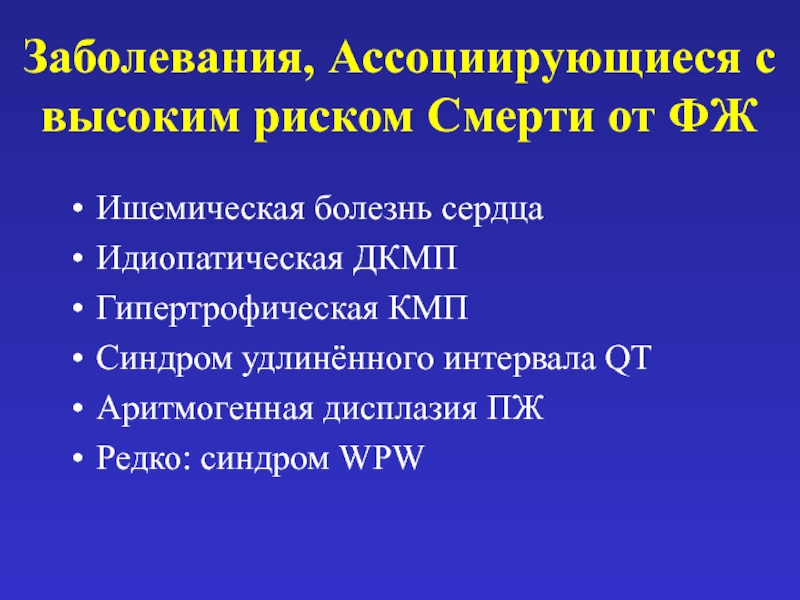 Заболевания, Ассоциирующиеся с высоким риском Смерти от ФЖ

• Ишемическая болезнь сердца
• Идиопатическая ДКМП
• Гипертрофическая КМП
• Синдром удлинённого интервала QT
• Аритмогенная дисплазия ПЖ
• Редко: синдром WPW